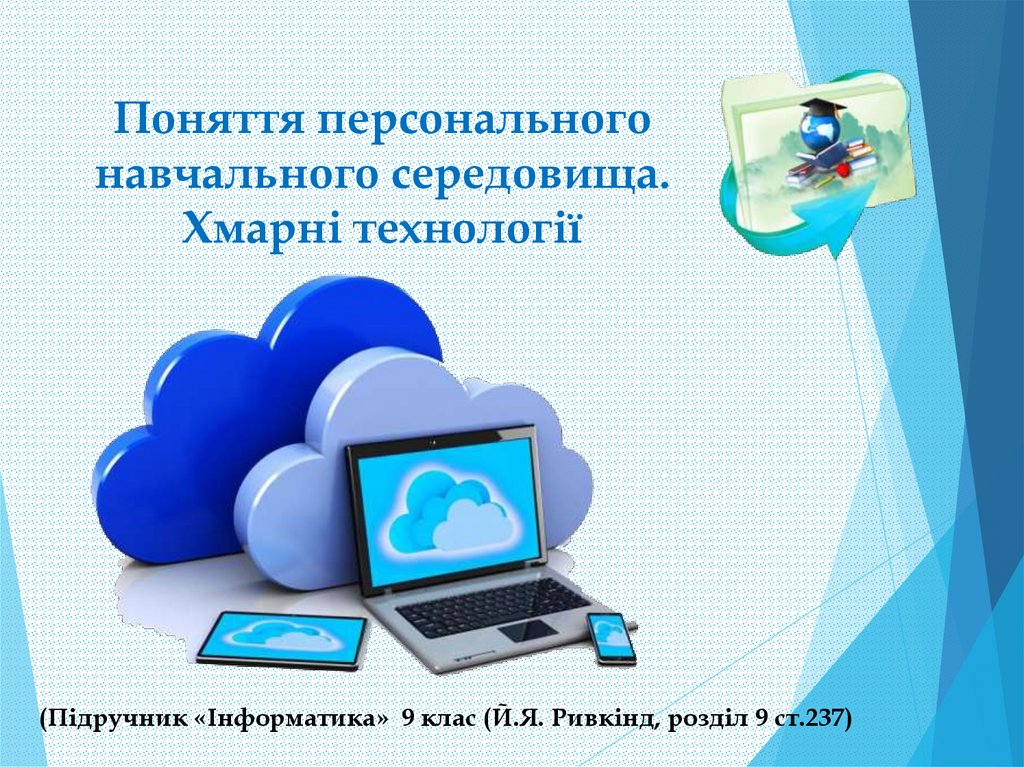 Поняття персонального навчального середовища. Хмарні технології

(Підручник «Інформатика» 9 клас (Й.Я. Ривкінд, розділ 9 ст.237)